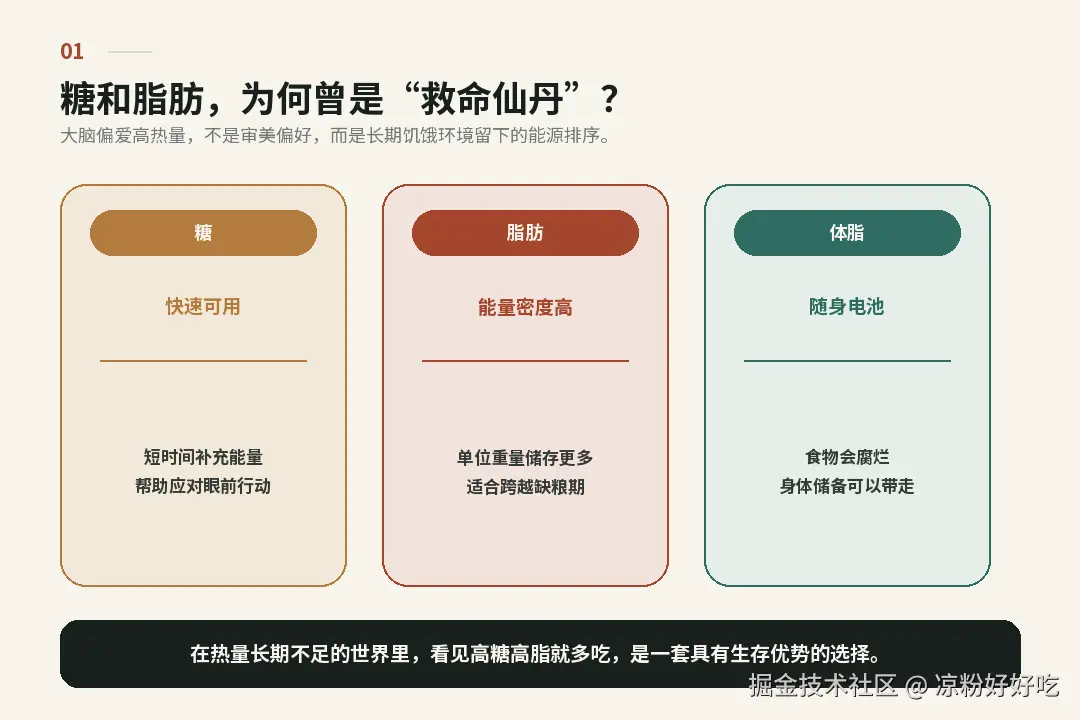 01

糖和脂肪，为何曾是“救命仙丹”？

大脑偏爱高热量，不是审美偏好，而是长期饥饿环境留下的能源排序。

糖

快速可用

短时间补充能量
帮助应对眼前行动

脂肪

能量密度高

单位重量储存更多
适合跨越缺粮期

体脂

随身电池

食物会腐烂
身体储备可以带走

在热量长期不足的世界里，看见高糖高脂就多吃，是一套具有生存优势的选择。

掘金技术社区 @ 凉粉好好吃